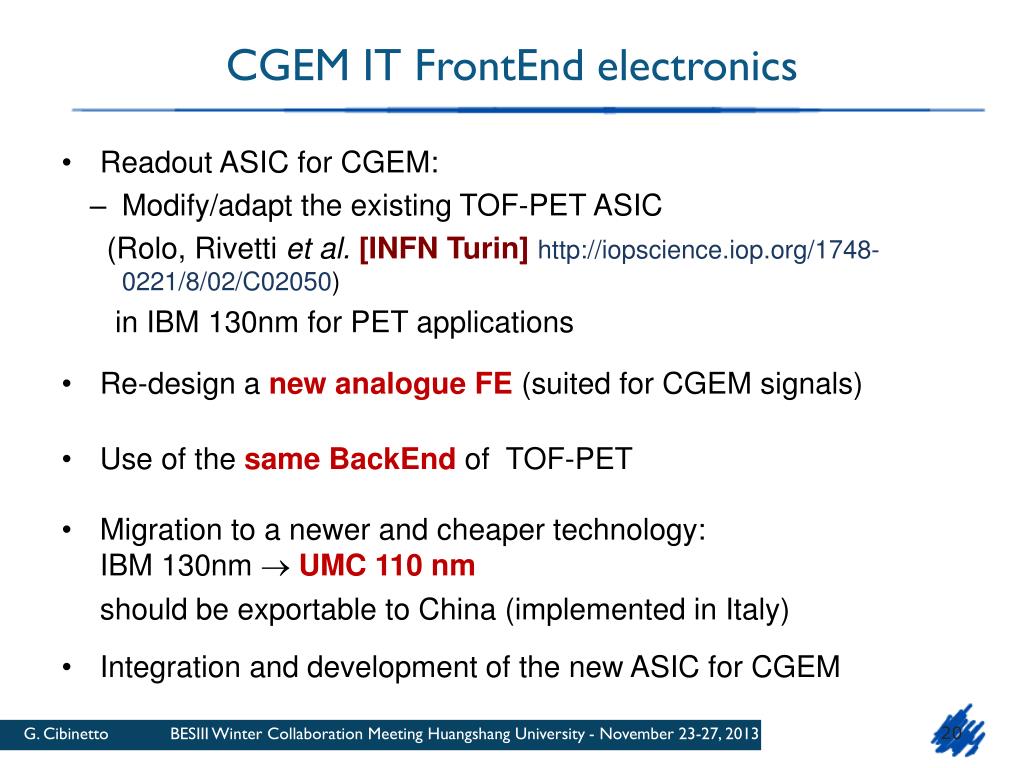 CGEM IT FrontEnd electronics

• Readout ASIC for CGEM:
– Modify/adapt the existing TOF-PET ASIC
(Rolo, Rivetti et al. [INFN Turin] http://iopscience.iop.org/1748-0221/8/02/C02050)
in IBM 130nm for PET applications

• Re-design a new analogue FE (suited for CGEM signals)

• Use of the same BackEnd of TOF-PET

• Migration to a newer and cheaper technology:
IBM 130nm $\rightarrow$ UMC 110 nm
should be exportable to China (implemented in Italy)

• Integration and development of the new ASIC for CGEM

G. Cibinetto BESIII Winter Collaboration Meeting Huangshang University - November 23-27, 2013 20